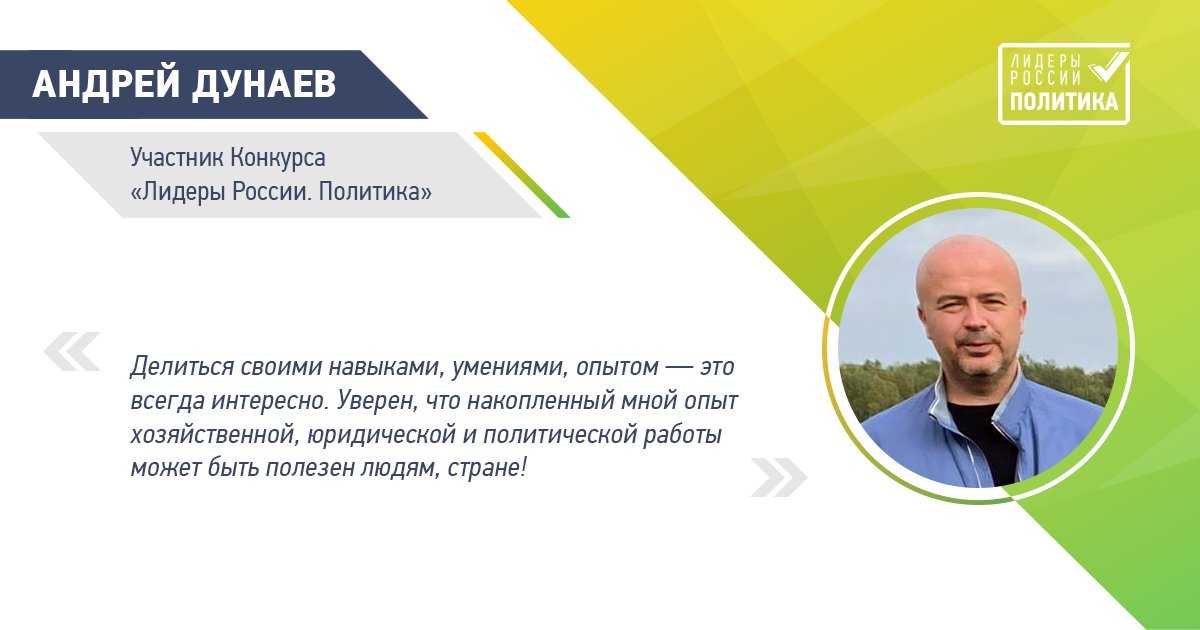 АНДРЕЙ ДУНАЕВ

Участник Конкурса
«Лидеры России. Политика»

ЛИДЕРЫ РОССИИ ПОЛИТИКА

Делиться своими навыками, умениями, опытом — это всегда интересно. Уверен, что накопленный мной опыт хозяйственной, юридической и политической работы может быть полезен людям, стране!